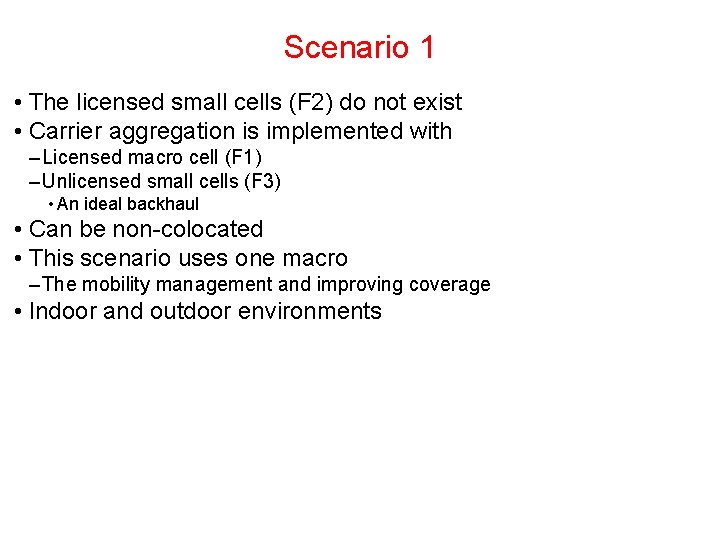 Scenario 1

• The licensed small cells (F2) do not exist
• Carrier aggregation is implemented with
– Licensed macro cell (F1)
– Unlicensed small cells (F3)
• An ideal backhaul
• Can be non-colocated
• This scenario uses one macro
– The mobility management and improving coverage
• Indoor and outdoor environments